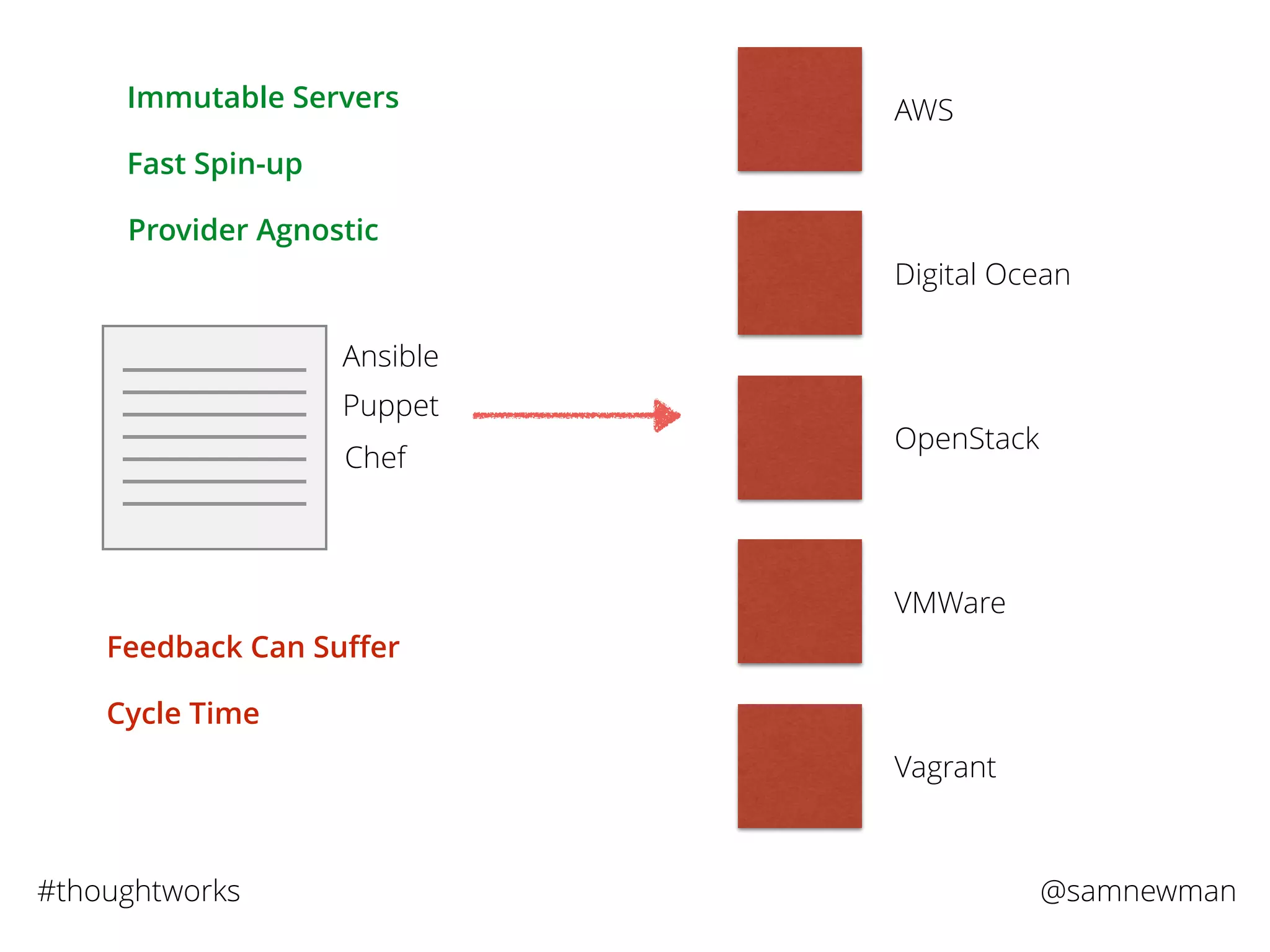 Immutable Servers

Fast Spin-up

Provider Agnostic

Ansible

Puppet

Chef

Feedback Can Suffer

Cycle Time

AWS

Digital Ocean

OpenStack

VMWare

Vagrant

#thoughtworks

@samnewman